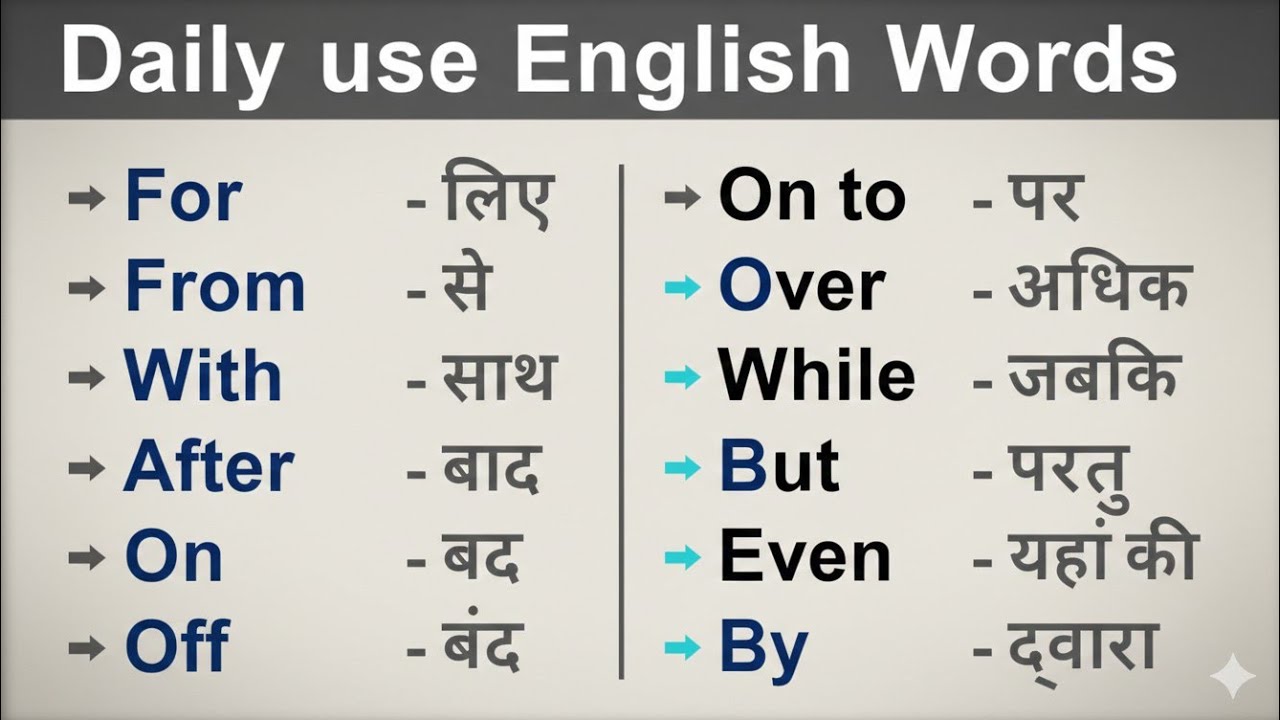 Daily use English Words

→ For - लिए
→ From - से
→ With - साथ
→ After - बाद
→ On - बद
→ Off - बंद

→ On to - पर
→ Over - अधिक
→ While - जबकि
→ But - परतु
→ Even - यहां की
→ By - द्वारा